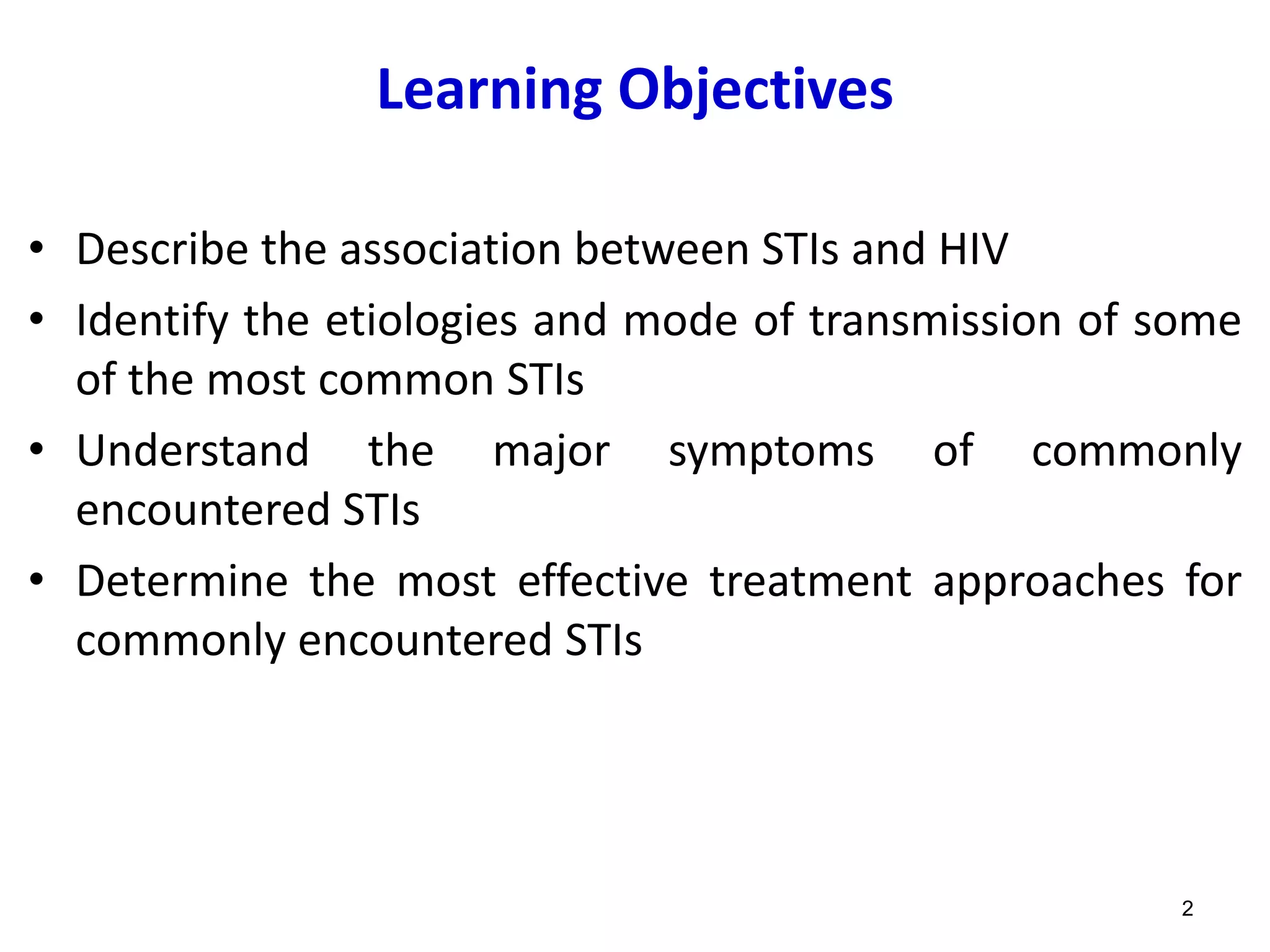 Learning Objectives

• Describe the association between STIs and HIV
• Identify the etiologies and mode of transmission of some of the most common STIs
• Understand the major symptoms of commonly encountered STIs
• Determine the most effective treatment approaches for commonly encountered STIs

2